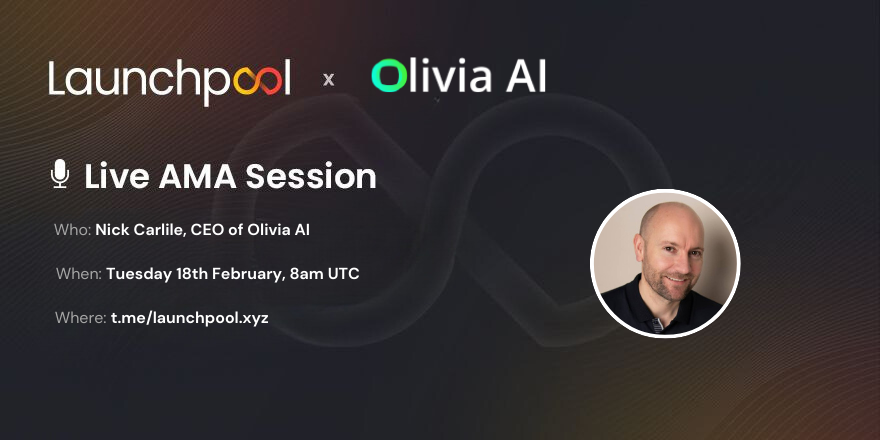 Launchpool x Olivia AI

Live AMA Session

Who: Nick Carlile, CEO of Olivia AI

When: Tuesday 18th February, 8am UTC

Where: t.me/launchpool.xyz